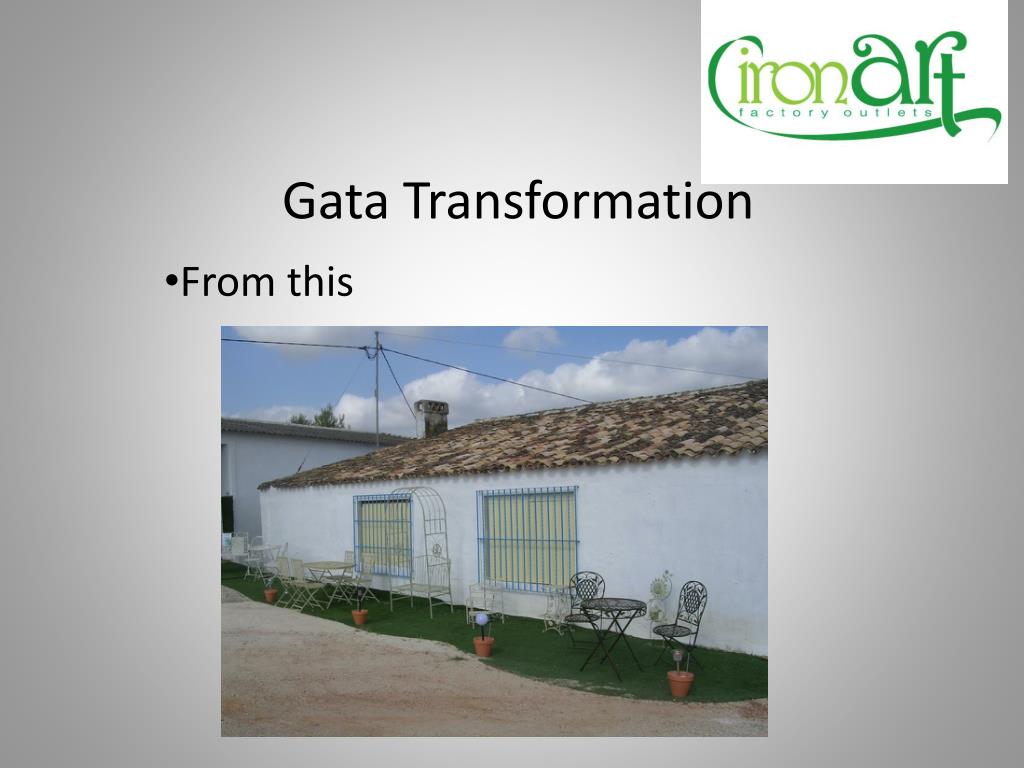 ironart
factory outlets

Gata Transformation

•From this